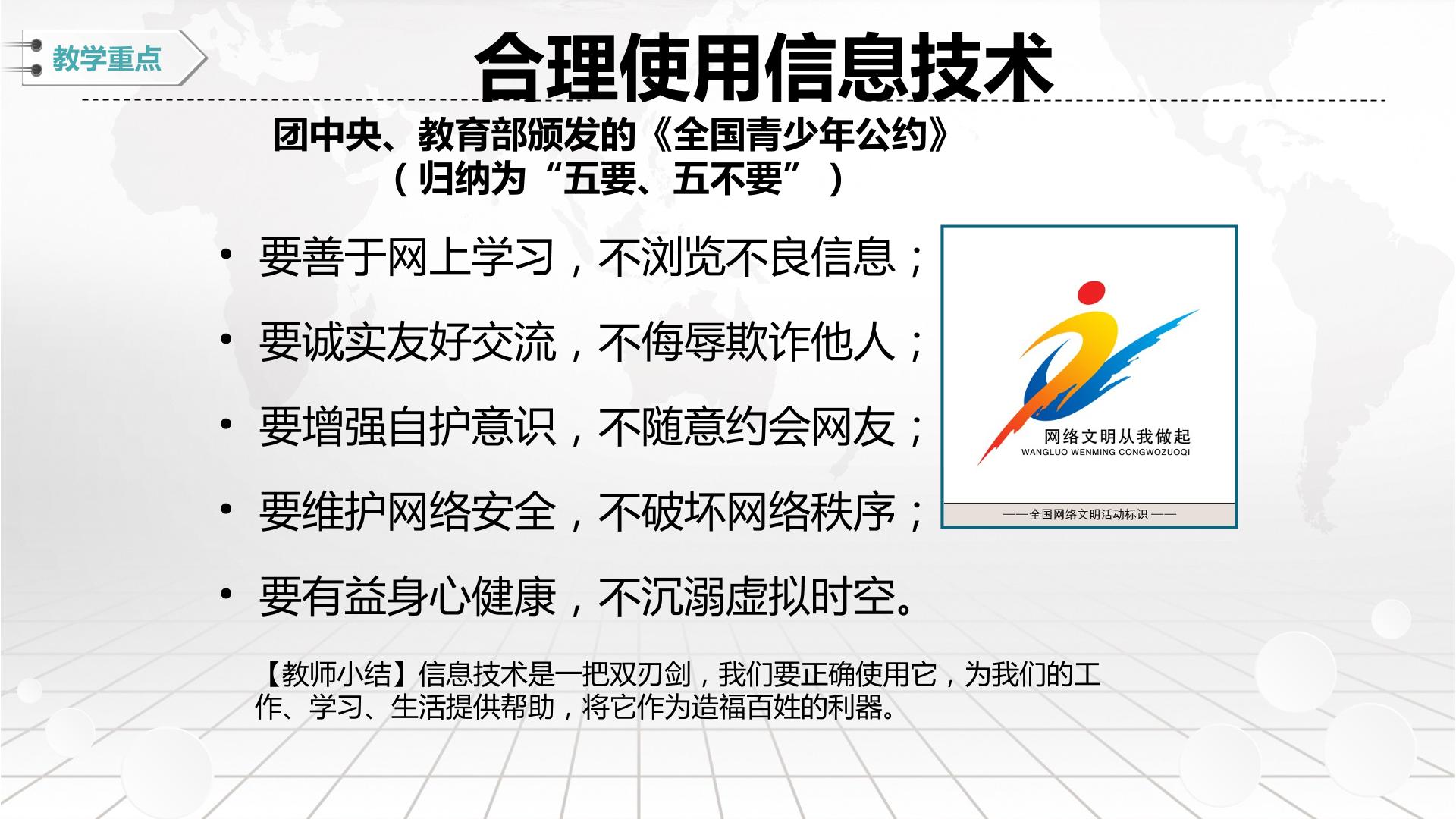 教学重点

合理使用信息技术

团中央、教育部颁发的《全国青少年公约》
（归纳为“五要、五不要”）

• 要善于网上学习，不浏览不良信息；
• 要诚实友好交流，不侮辱欺诈他人；
• 要增强自护意识，不随意约会网友；
• 要维护网络安全，不破坏网络秩序；
• 要有益身心健康，不沉溺虚拟时空。

网络文明从我做起
WANGLUO WENMING CONGWOZUOQI

——全国网络文明活动标识——

【教师小结】信息技术是一把双刃剑，我们要正确使用它，为我们的工作、学习、生活提供帮助，将它作为造福百姓的利器。